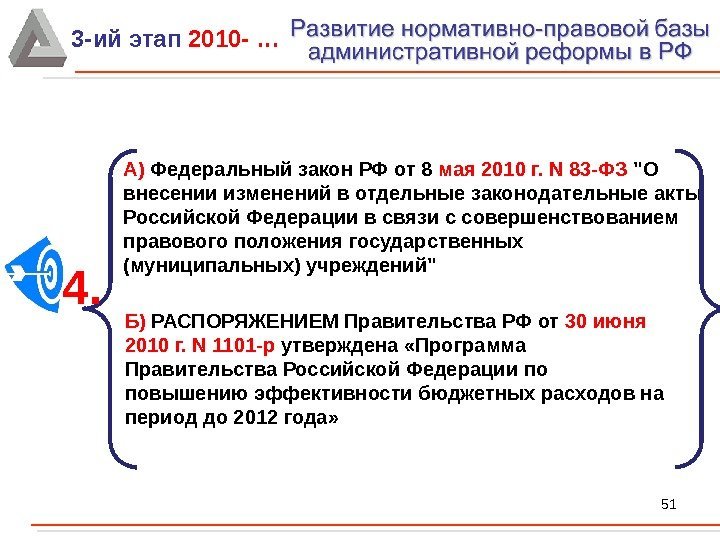 3-ий этап 2010- …

Развитие нормативно-правовой базы административной реформы в РФ

4.

А) Федеральный закон РФ от 8 мая 2010 г. N 83-ФЗ "О внесении изменений в отдельные законодательные акты Российской Федерации в связи с совершенствованием правового положения государственных (муниципальных) учреждений"

Б) РАСПОРЯЖЕНИЕМ Правительства РФ от 30 июня 2010 г. N 1101-р утверждена «Программа Правительства Российской Федерации по повышению эффективности бюджетных расходов на период до 2012 года»

51